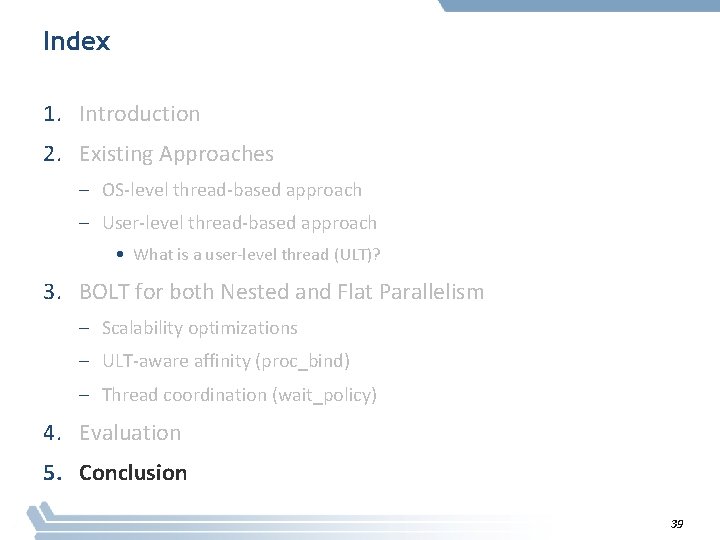 Index

1. Introduction
2. Existing Approaches
– OS-level thread-based approach
– User-level thread-based approach
• What is a user-level thread (ULT)?
3. BOLT for both Nested and Flat Parallelism
– Scalability optimizations
– ULT-aware affinity (proc_bind)
– Thread coordination (wait_policy)
4. Evaluation
5. Conclusion

39